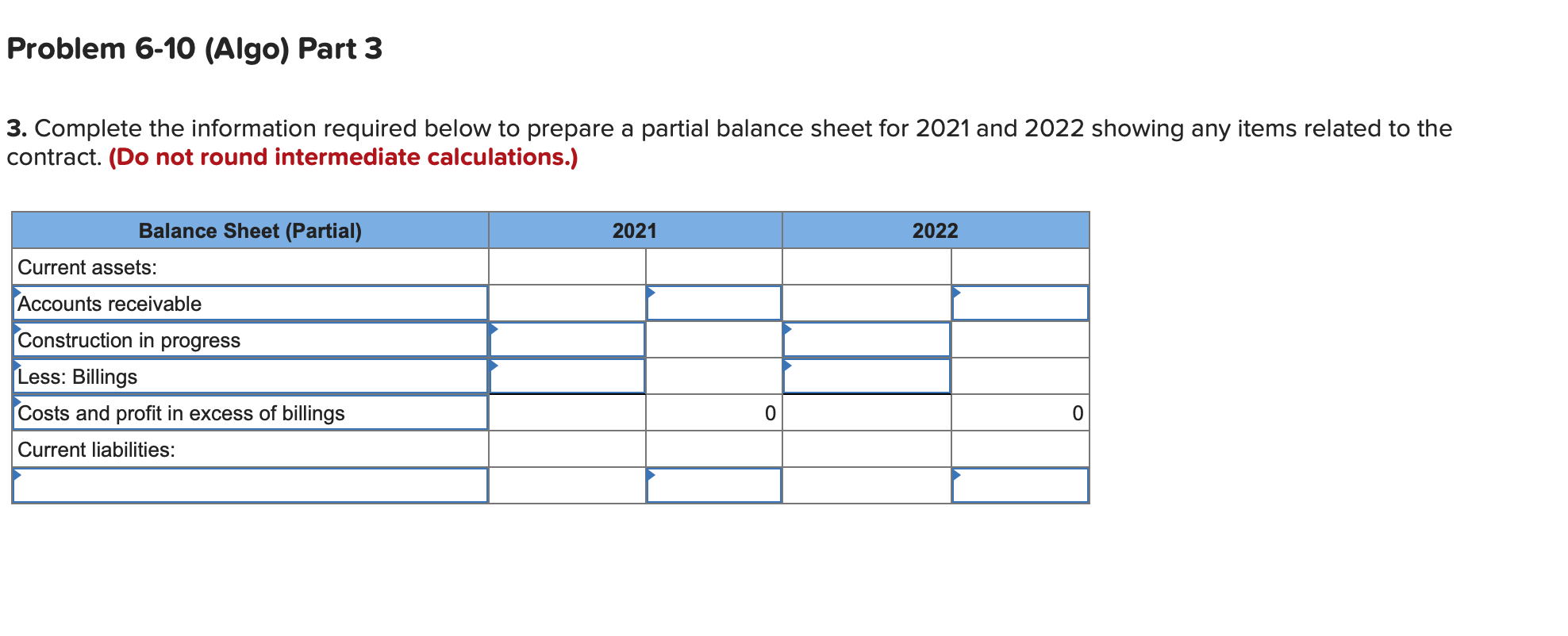 Problem 6-10 (Algo) Part 3

3. Complete the information required below to prepare a partial balance sheet for 2021 and 2022 showing any items related to the contract. (Do not round intermediate calculations.)

| Balance Sheet (Partial) | 2021 | | 2022 | |
|---|---|---|---|---|
| Current assets: | | | | |
| Accounts receivable | | | | |
| Construction in progress | | | | |
| Less: Billings | | | | |
| Costs and profit in excess of billings | | 0 | | 0 |
| Current liabilities: | | | | |
| | | | | |